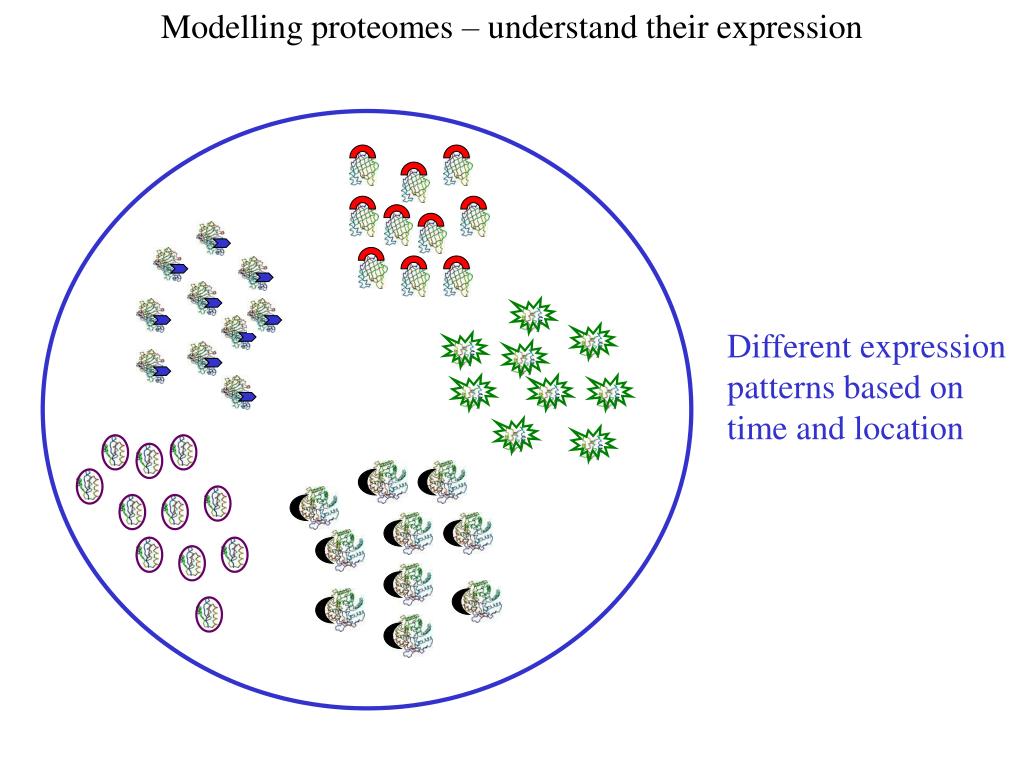 Modelling proteomes – understand their expression

Different expression patterns based on time and location